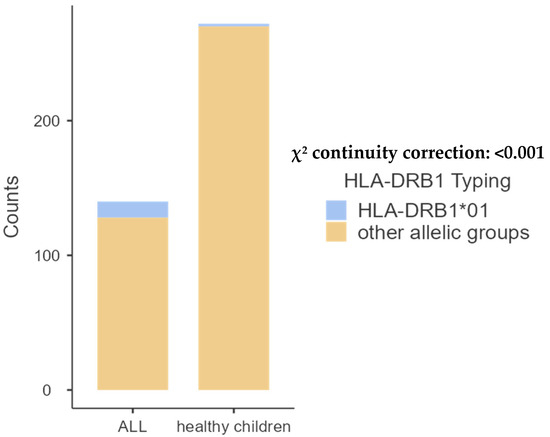 Counts

200

100

0

ALL

healthy children

$\chi^2$ continuity correction: <0.001

HLA-DRB1 Typing

HLA-DRB1*01

other allelic groups